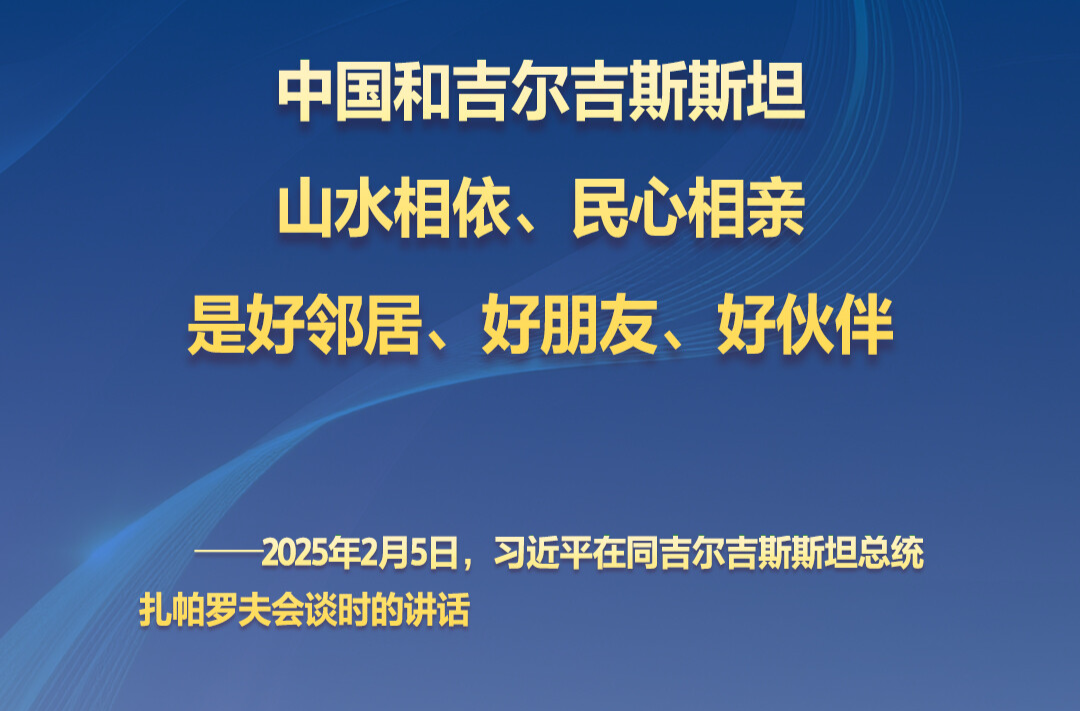 中国和吉尔吉斯斯坦
山水相依、民心相亲
是好邻居、好朋友、好伙伴

——2025年2月5日，习近平在同吉尔吉斯斯坦总统扎帕罗夫会谈时的讲话